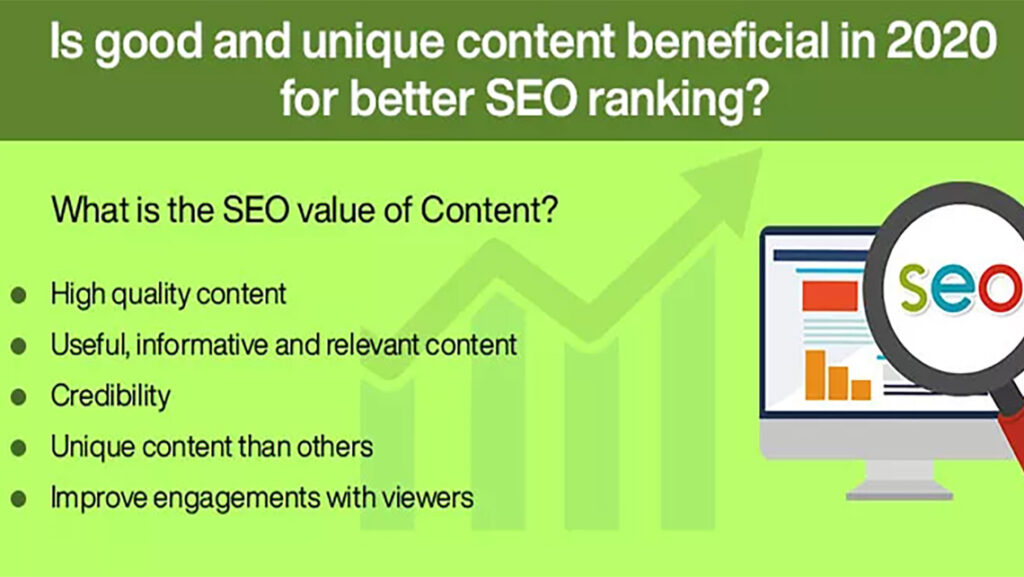 Is good and unique content beneficial in 2020 for better SEO ranking?

What is the SEO value of Content?

- High quality content
- Useful, informative and relevant content
- Credibility
- Unique content than others
- Improve engagements with viewers

seo